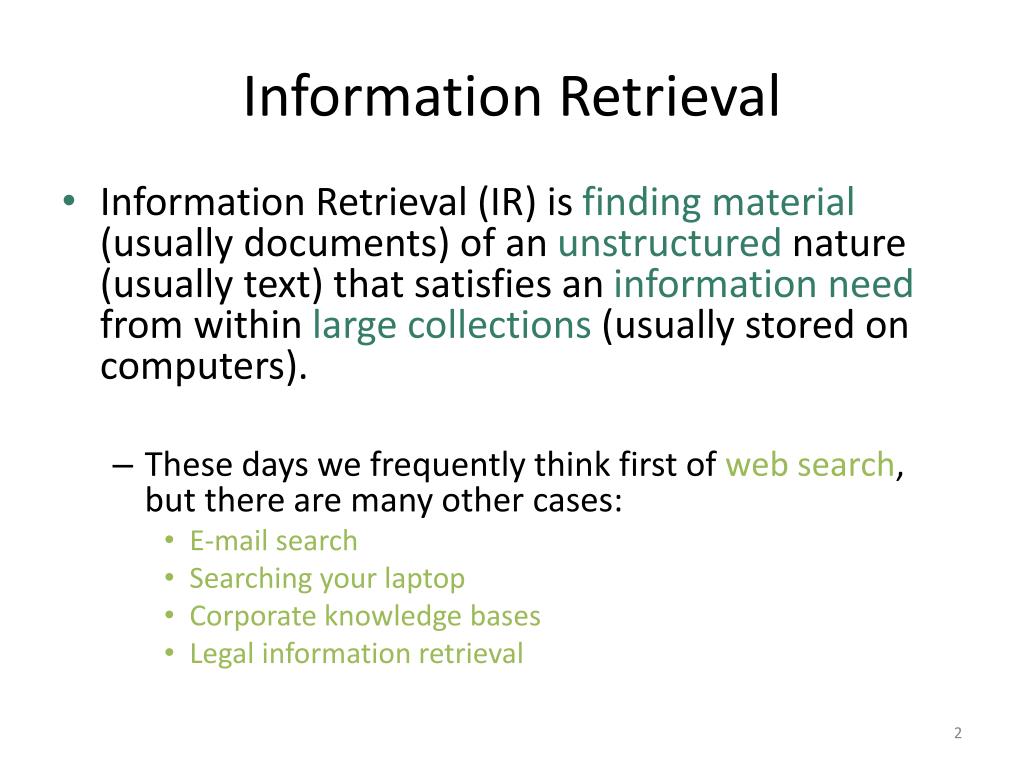 Information Retrieval

• Information Retrieval (IR) is finding material (usually documents) of an unstructured nature (usually text) that satisfies an information need from within large collections (usually stored on computers).

– These days we frequently think first of web search, but there are many other cases:
• E-mail search
• Searching your laptop
• Corporate knowledge bases
• Legal information retrieval

2